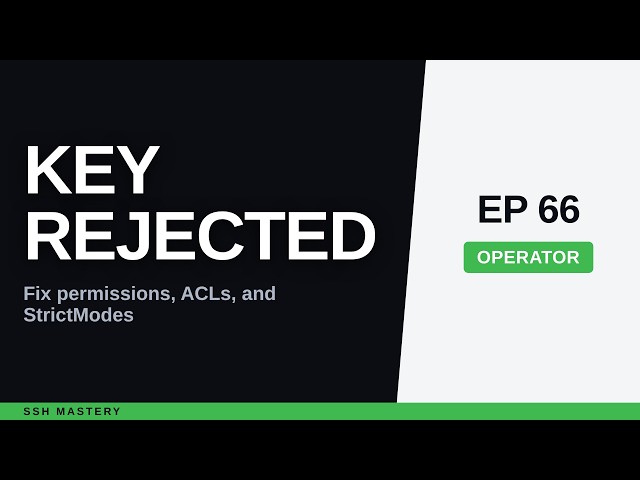 KEY REJECTED

Fix permissions, ACLs, and StrictModes

EP 66

OPERATOR

SSH MASTERY